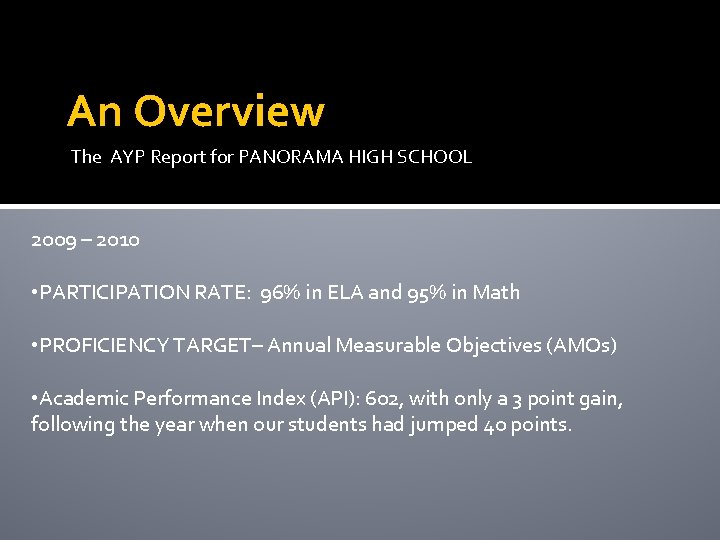 An Overview

The AYP Report for PANORAMA HIGH SCHOOL

2009 – 2010

•PARTICIPATION RATE: 96% in ELA and 95% in Math

•PROFICIENCY TARGET– Annual Measurable Objectives (AMOs)

•Academic Performance Index (API): 602, with only a 3 point gain, following the year when our students had jumped 40 points.